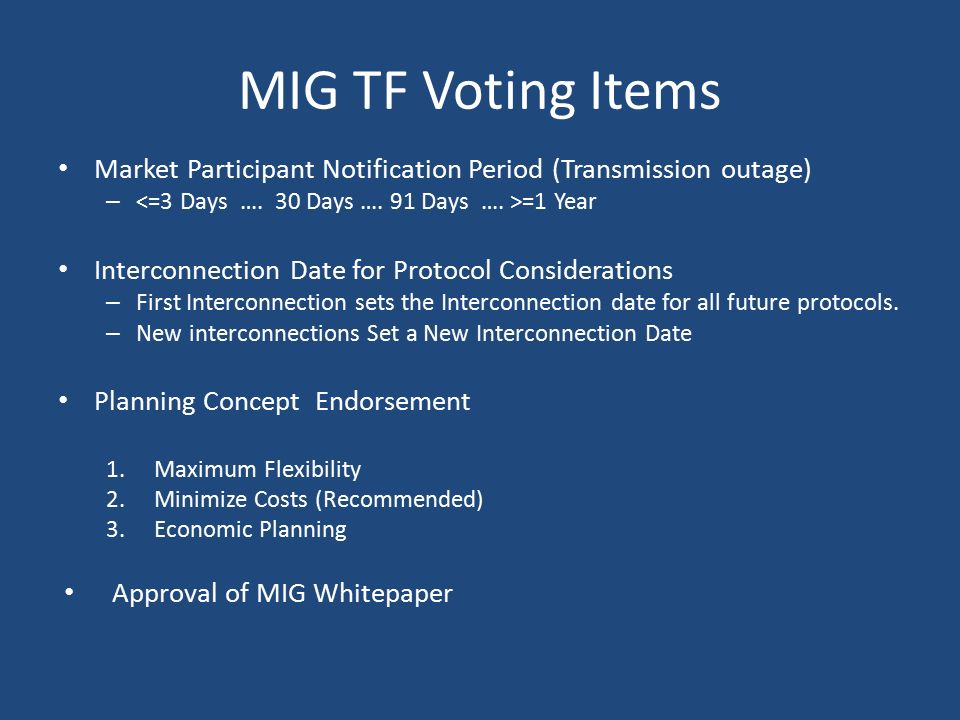 MIG TF Voting Items

• Market Participant Notification Period (Transmission outage)
– <=3 Days …. 30 Days …. 91 Days …. >=1 Year

• Interconnection Date for Protocol Considerations
– First Interconnection sets the Interconnection date for all future protocols.
– New interconnections Set a New Interconnection Date

• Planning Concept Endorsement

1. Maximum Flexibility
2. Minimize Costs (Recommended)
3. Economic Planning

• Approval of MIG Whitepaper